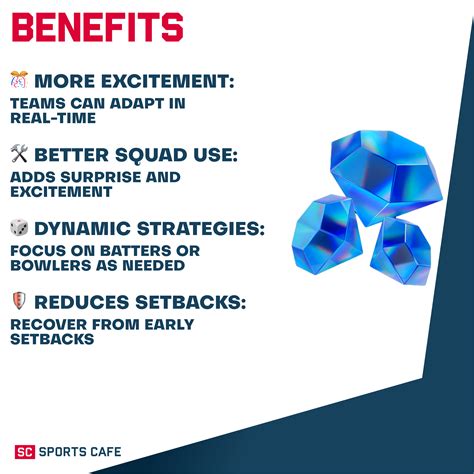 BENEFITS

MORE EXCITEMENT:
TEAMS CAN ADAPT IN REAL-TIME

BETTER SQUAD USE:
ADDS SURPRISE AND EXCITEMENT

DYNAMIC STRATEGIES:
FOCUS ON BATTERS OR BOWLERS AS NEEDED

REDUCES SETBACKS:
RECOVER FROM EARLY SETBACKS

SC SPORTS CAFE